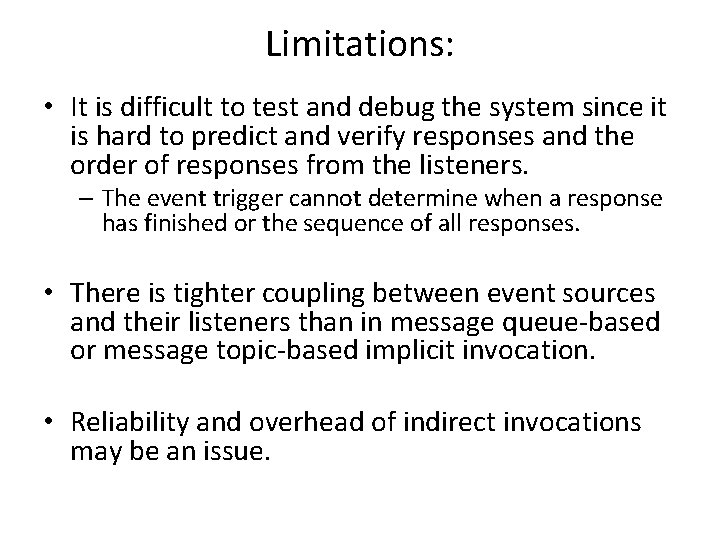 Limitations:

• It is difficult to test and debug the system since it is hard to predict and verify responses and the order of responses from the listeners.
– The event trigger cannot determine when a response has finished or the sequence of all responses.

• There is tighter coupling between event sources and their listeners than in message queue-based or message topic-based implicit invocation.

• Reliability and overhead of indirect invocations may be an issue.